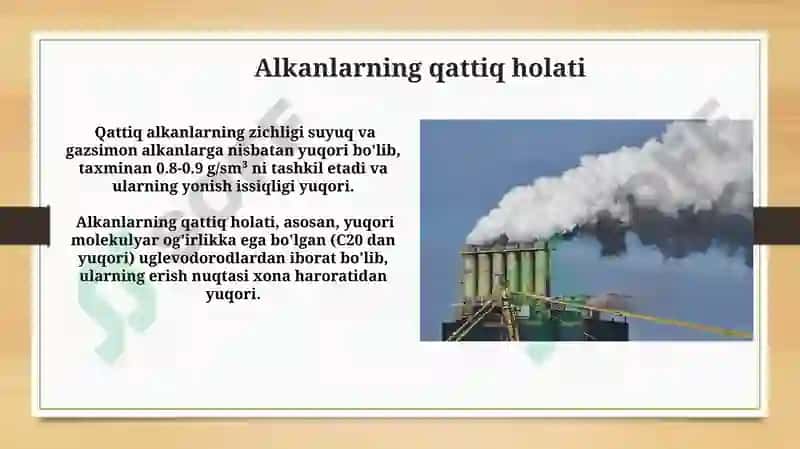 Alkanlarning qattiq holati

Qattiq alkanlarning zichligi suyuq va gazsimon alkanlarga nisbatan yuqori bo'lib, taxminan 0.8-0.9 g/sm³ ni tashkil etadi va ularning yonish issiqligi yuqori.

Alkanlarning qattiq holati, asosan, yuqori molekulyar og'irlikka ega bo'lgan (C20 dan yuqori) uglevodorodlardan iborat bo'lib, ularning erish nuqtasi xona haroratidan yuqori.